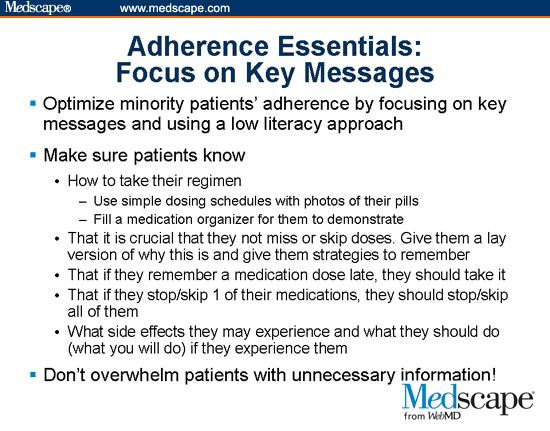 Medscape® www.medscape.com

Adherence Essentials:
Focus on Key Messages

▪ Optimize minority patients' adherence by focusing on key messages and using a low literacy approach

▪ Make sure patients know
• How to take their regimen
– Use simple dosing schedules with photos of their pills
– Fill a medication organizer for them to demonstrate
• That it is crucial that they not miss or skip doses. Give them a lay version of why this is and give them strategies to remember
• That if they remember a medication dose late, they should take it
• That if they stop/skip 1 of their medications, they should stop/skip all of them
• What side effects they may experience and what they should do (what you will do) if they experience them

▪ Don't overwhelm patients with unnecessary information!

Medscape®
from WebMD